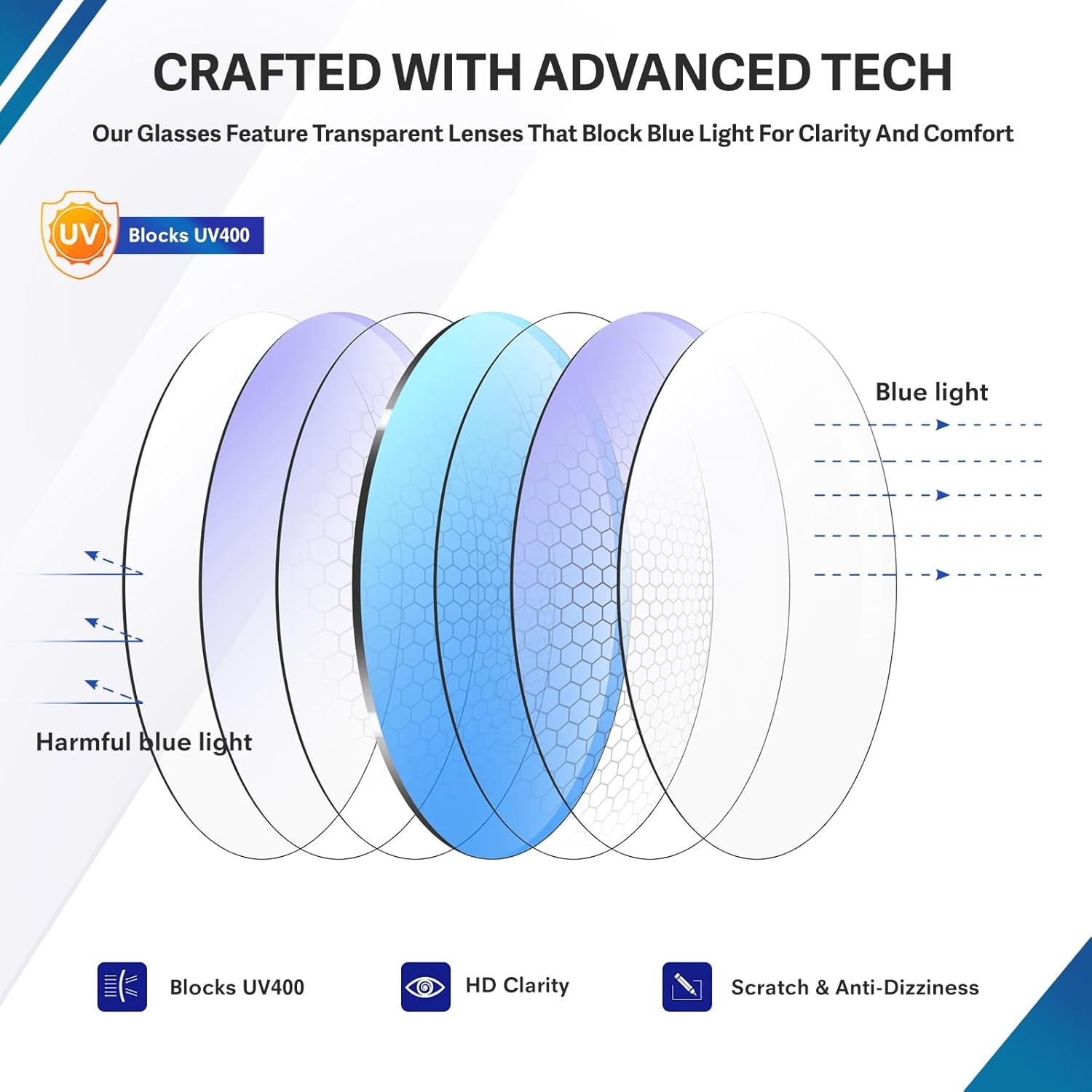 CRAFTED WITH ADVANCED TECH

Our Glasses Feature Transparent Lenses That Block Blue Light For Clarity And Comfort

UV Blocks UV400

Blue light

Harmful blue light

Blocks UV400

HD Clarity

Scratch & Anti-Dizziness